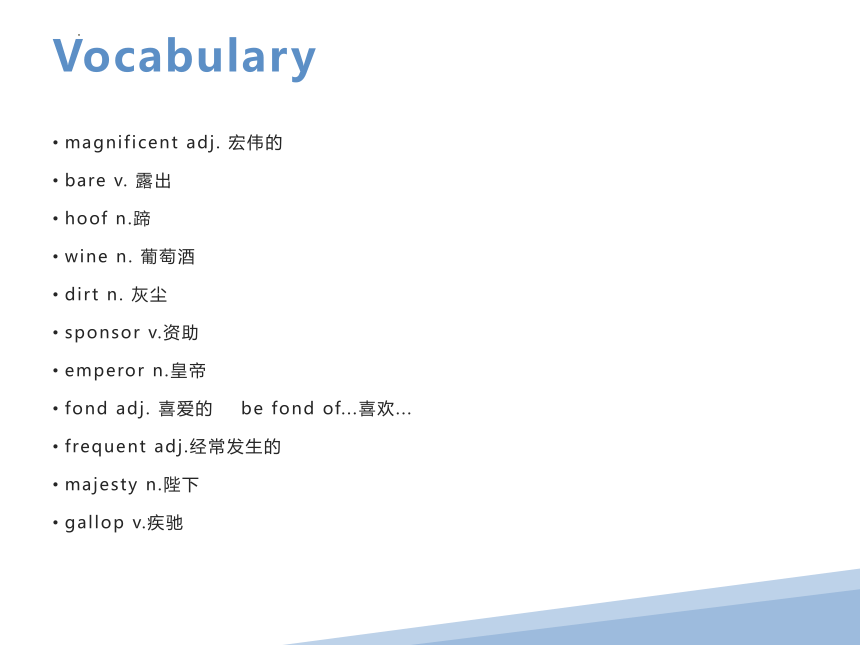 Vocabulary

• magnificent adj. 宏伟的

• bare v. 露出

• hoof n.蹄

• wine n. 葡萄酒

• dirt n. 灰尘

• sponsor v.资助

• emperor n.皇帝

• fond adj. 喜爱的 be fond of...喜欢...

• frequent adj.经常发生的

• majesty n.陛下

• gallop v.疾驰